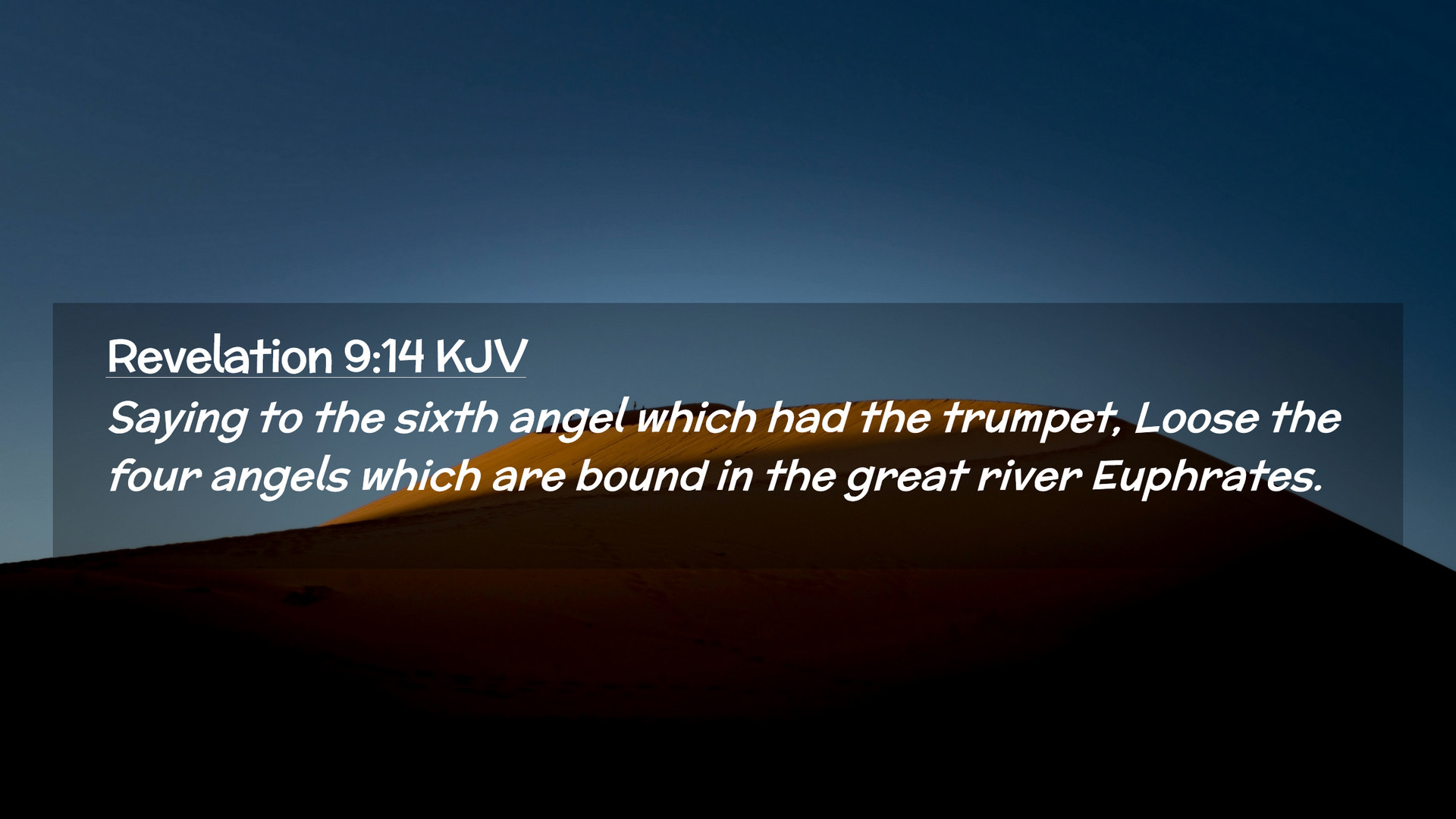 Revelation 9:14 KJV

Saying to the sixth angel which had the trumpet, Loose the four angels which are bound in the great river Euphrates.